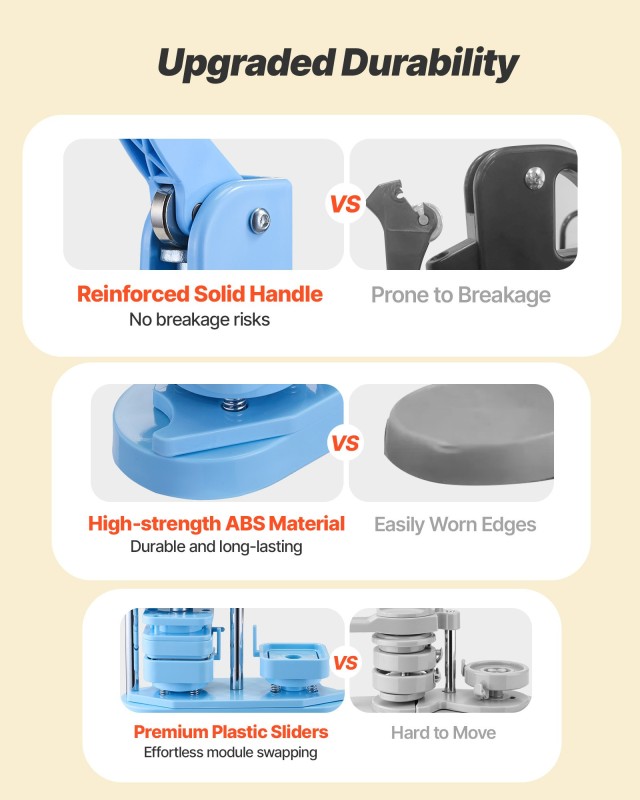 Upgraded Durability

VS

Reinforced Solid Handle
No breakage risks

Prone to Breakage

VS

High-strength ABS Material
Durable and long-lasting

Easily Worn Edges

VS

Premium Plastic Sliders
Effortless module swapping

Hard to Move